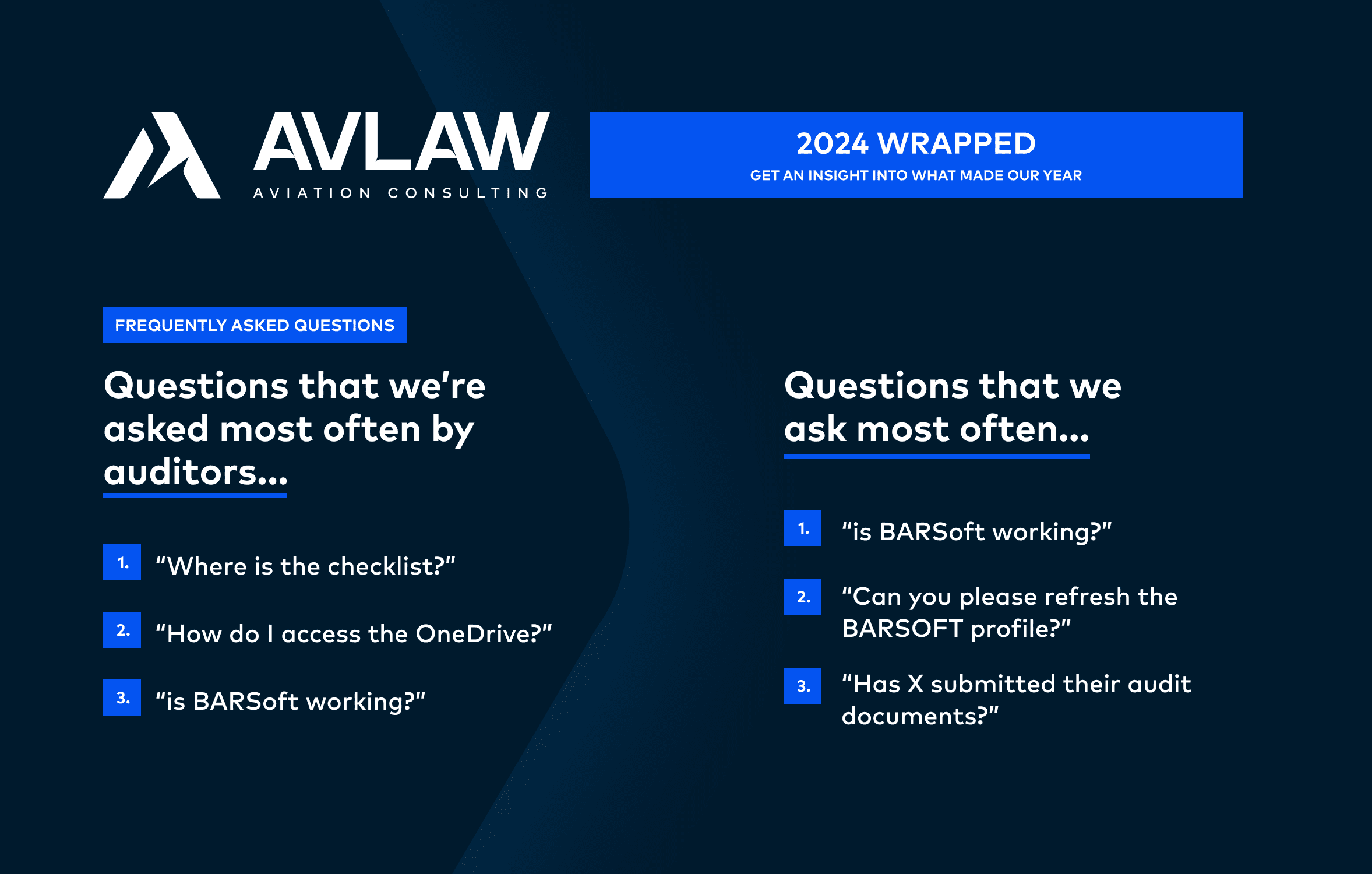 AVLAW
AVIATION CONSULTING

2024 WRAPPED
GET AN INSIGHT INTO WHAT MADE OUR YEAR

FREQUENTLY ASKED QUESTIONS

Questions that we're asked most often by auditors...

1. "Where is the checklist?"

2. "How do I access the OneDrive?"

3. "is BARSoft working?"

Questions that we ask most often...

1. "is BARSoft working?"

2. "Can you please refresh the BARSOFT profile?"

3. "Has X submitted their audit documents?"